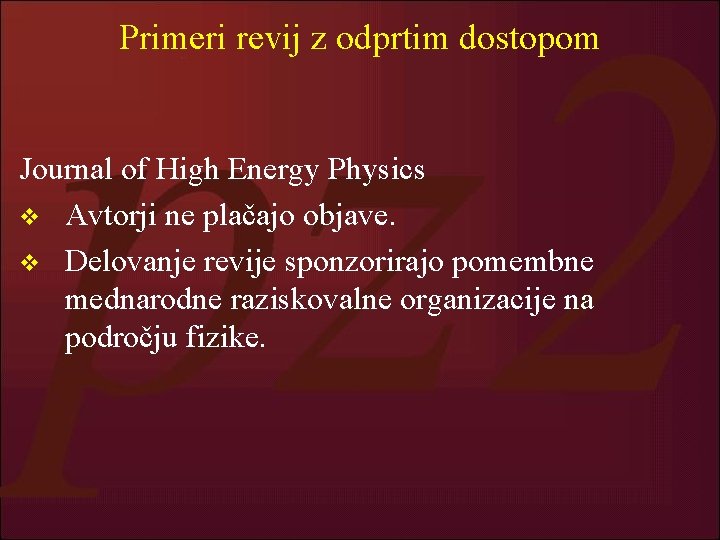 Primeri revij z odprtim dostopom

Journal of High Energy Physics

❖ Avtorji ne plačajo objave.

❖ Delovanje revije sponzorirajo pomembne mednarodne raziskovalne organizacije na področju fizike.

pz2